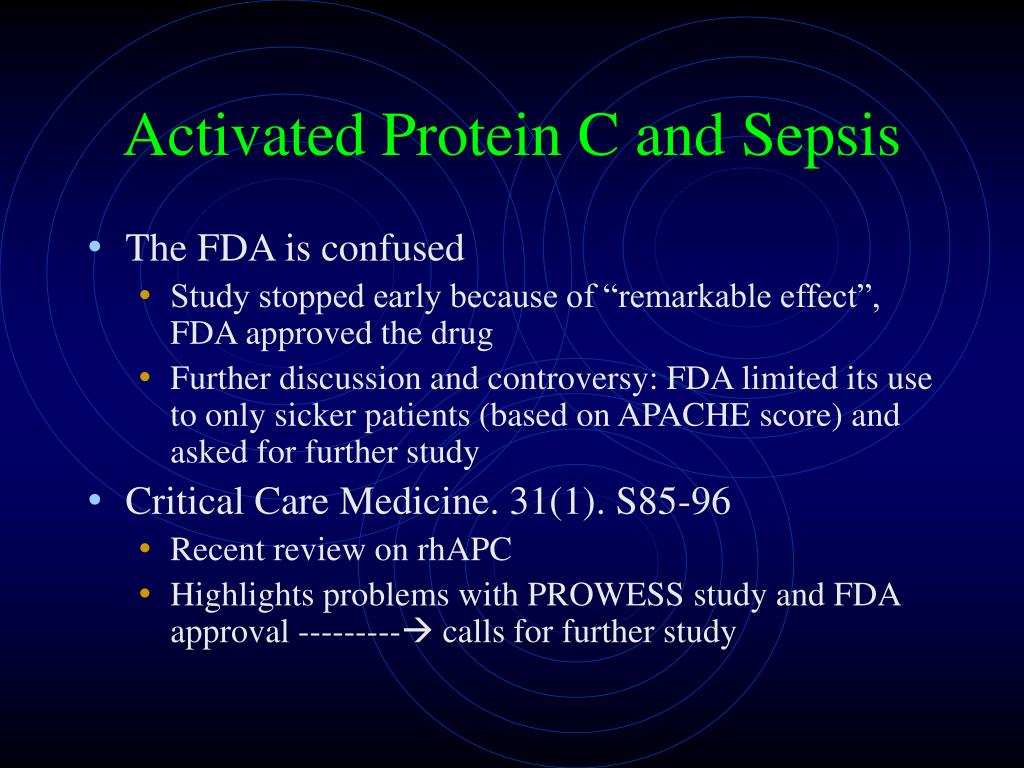 Activated Protein C and Sepsis

• The FDA is confused
  • Study stopped early because of “remarkable effect”, FDA approved the drug
  • Further discussion and controversy: FDA limited its use to only sicker patients (based on APACHE score) and asked for further study
• Critical Care Medicine. 31(1). S85-96
  • Recent review on rhAPC
  • Highlights problems with PROWESS study and FDA approval ---------→ calls for further study